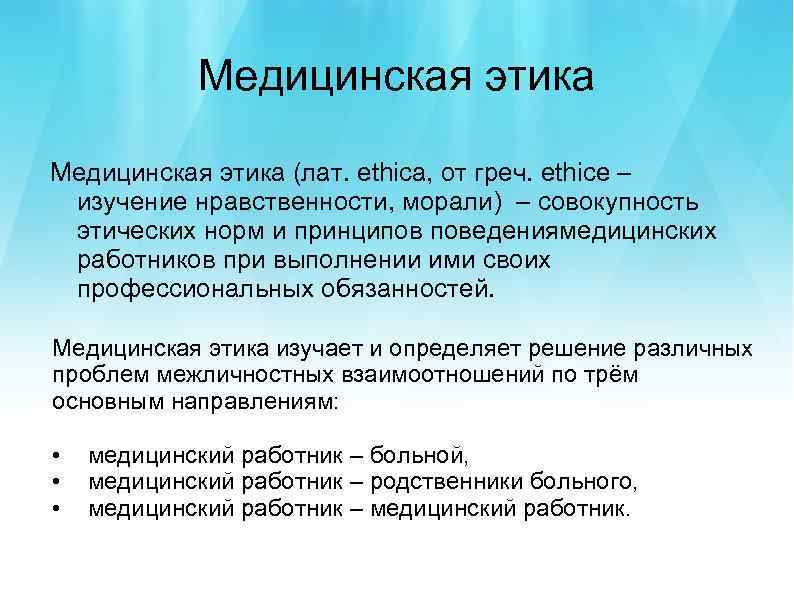 Медицинская этика

Медицинская этика (лат. ethica, от греч. ethice – изучение нравственности, морали) – совокупность этических норм и принципов поведениямедицинских работников при выполнении ими своих профессиональных обязанностей.

Медицинская этика изучает и определяет решение различных проблем межличностных взаимоотношений по трём основным направлениям:

• медицинский работник – больной,
• медицинский работник – родственники больного,
• медицинский работник – медицинский работник.